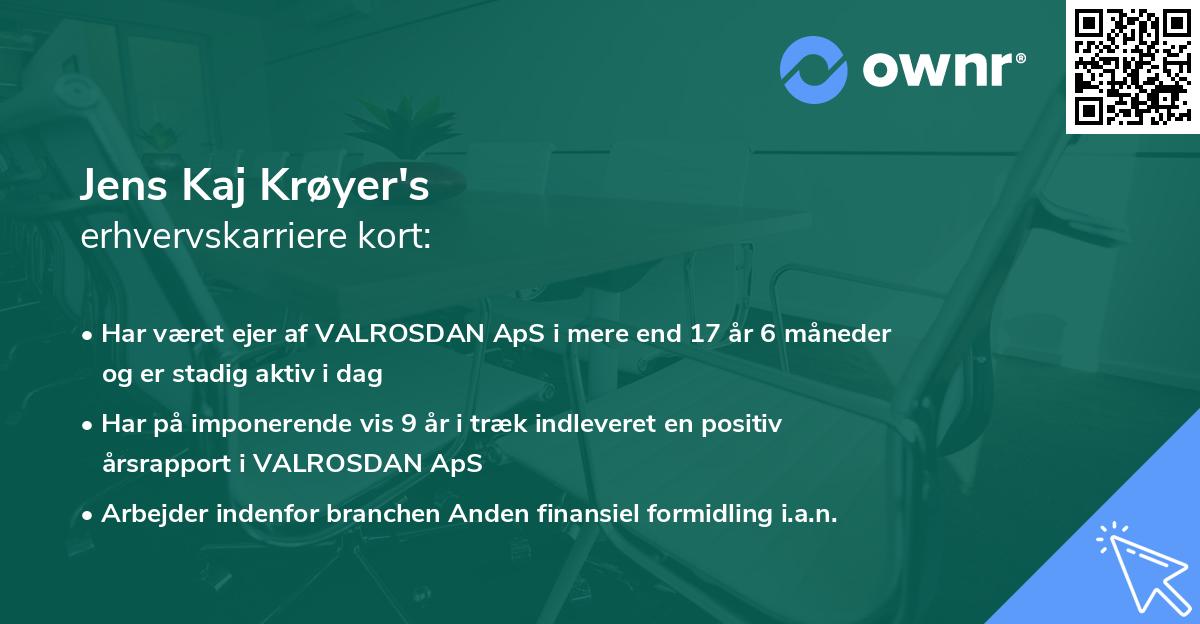 ownr®

Jens Kaj Krøyer's
erhvervskarriere kort:

• Har været ejer af VALROSDAN ApS i mere end 17 år 6 måneder og er stadig aktiv i dag

• Har på imponerende vis 9 år i træk indleveret en positiv årsrapport i VALROSDAN ApS

• Arbejder indenfor branchen Anden finansiel formidling i.a.n.